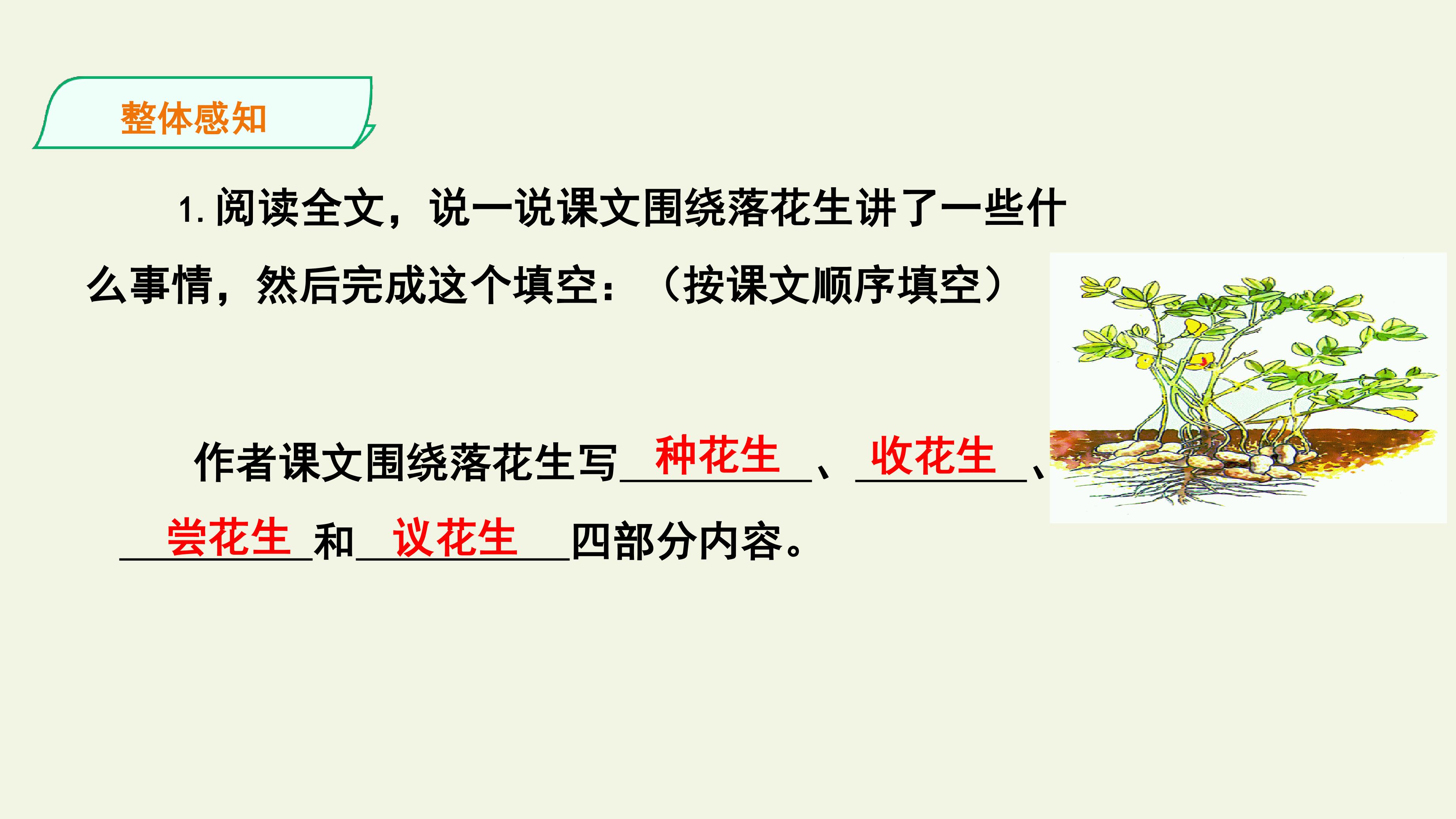 整体感知

1.阅读全文，说一说课文围绕落花生讲了一些什么事情，然后完成这个填空：（按课文顺序填空）

作者课文围绕落花生写种花生、收花生、尝花生和议花生四部分内容。